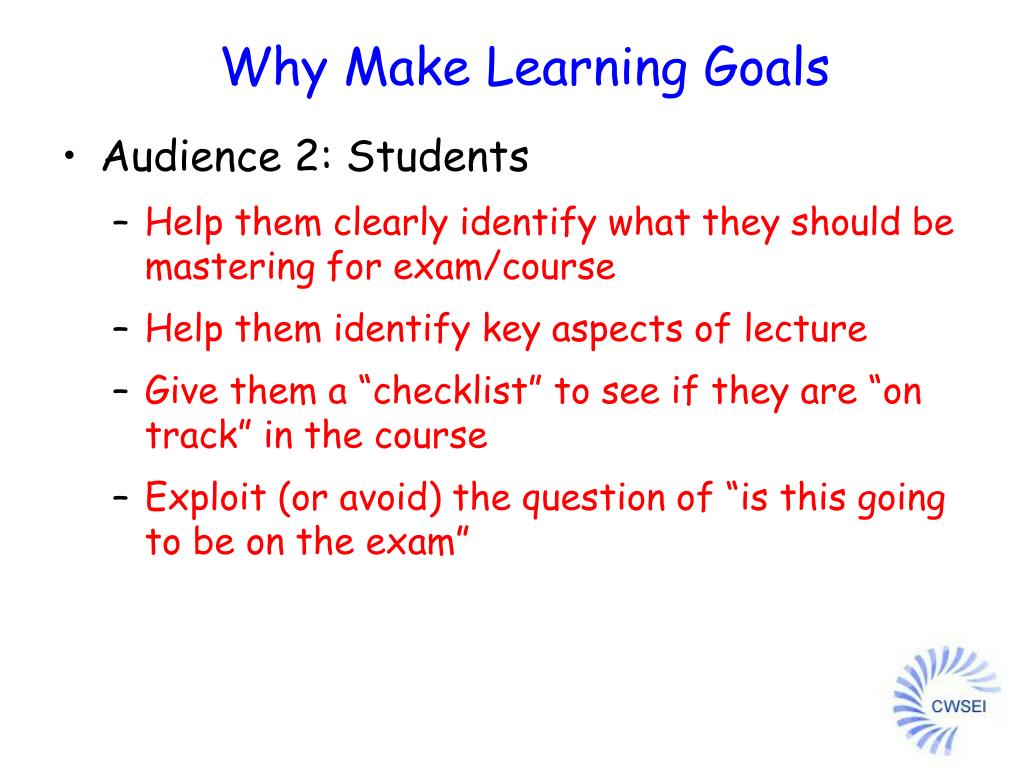 Why Make Learning Goals

• Audience 2: Students
– Help them clearly identify what they should be mastering for exam/course
– Help them identify key aspects of lecture
– Give them a “checklist” to see if they are “on track” in the course
– Exploit (or avoid) the question of “is this going to be on the exam”

CWSEI